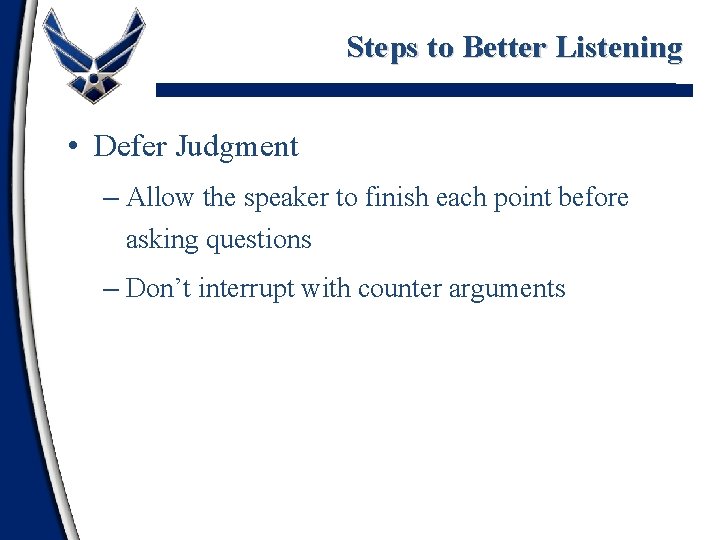 Steps to Better Listening

• Defer Judgment

– Allow the speaker to finish each point before asking questions

– Don’t interrupt with counter arguments